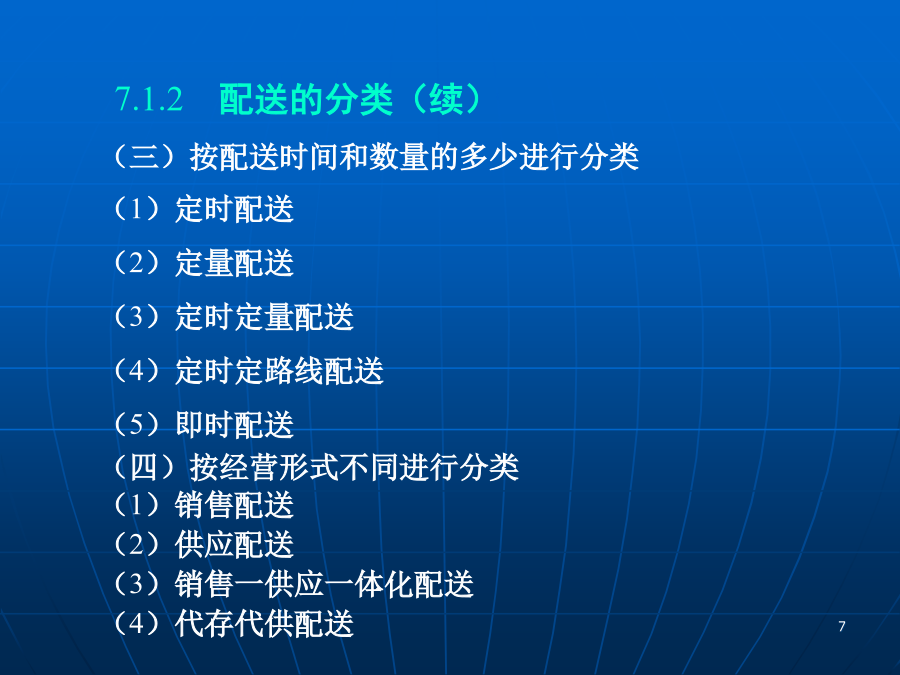 7.1.2　配送的分类（续）

（三）按配送时间和数量的多少进行分类

（1）定时配送

（2）定量配送

（3）定时定量配送

（4）定时定路线配送

（5）即时配送

（四）按经营形式不同进行分类

（1）销售配送

（2）供应配送

（3）销售一供应一体化配送

（4）代存代供配送

7